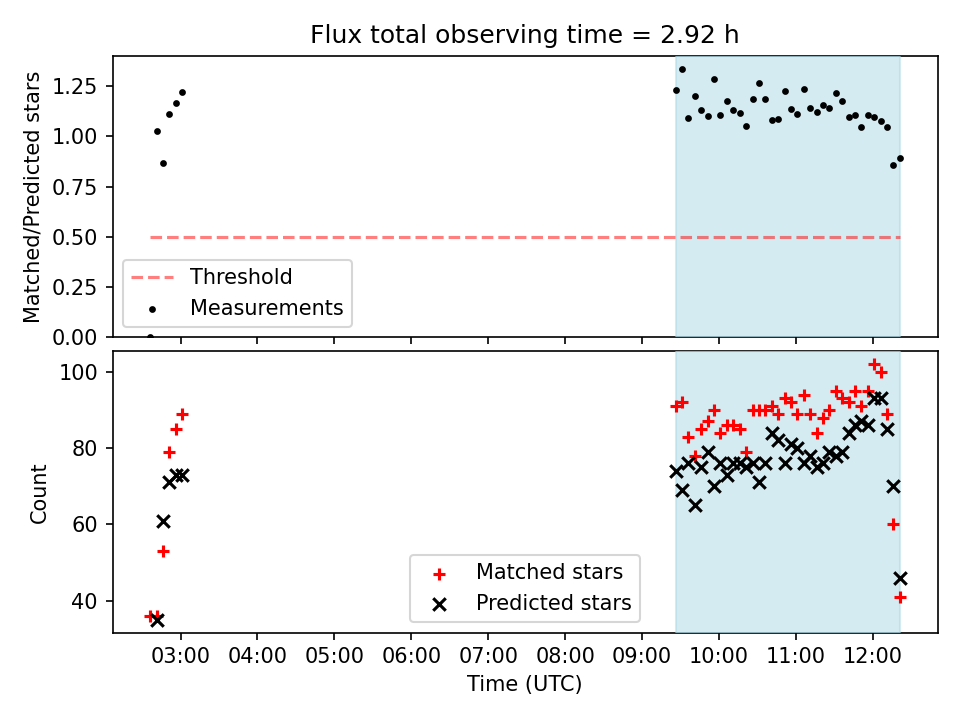 Flux total observing time = 2.92 h

Matched/Predicted stars

1.25
1.00
0.75
0.50
0.25
0.00

Threshold
Measurements

Count

100
80
60
40

Matched stars
Predicted stars

03:00 04:00 05:00 06:00 07:00 08:00 09:00 10:00 11:00 12:00

Time (UTC)